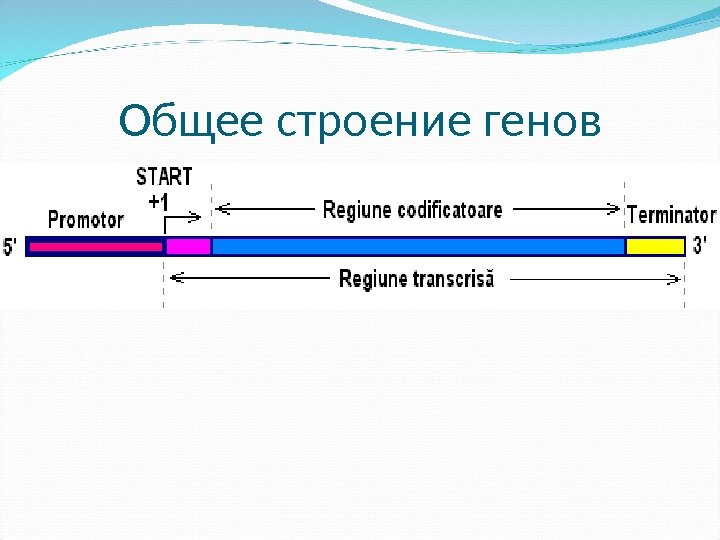 Общее строение генов

START
+1

Promotor

Regiune codificatoare

Terminator

5'

3'

Regiune transcrisă